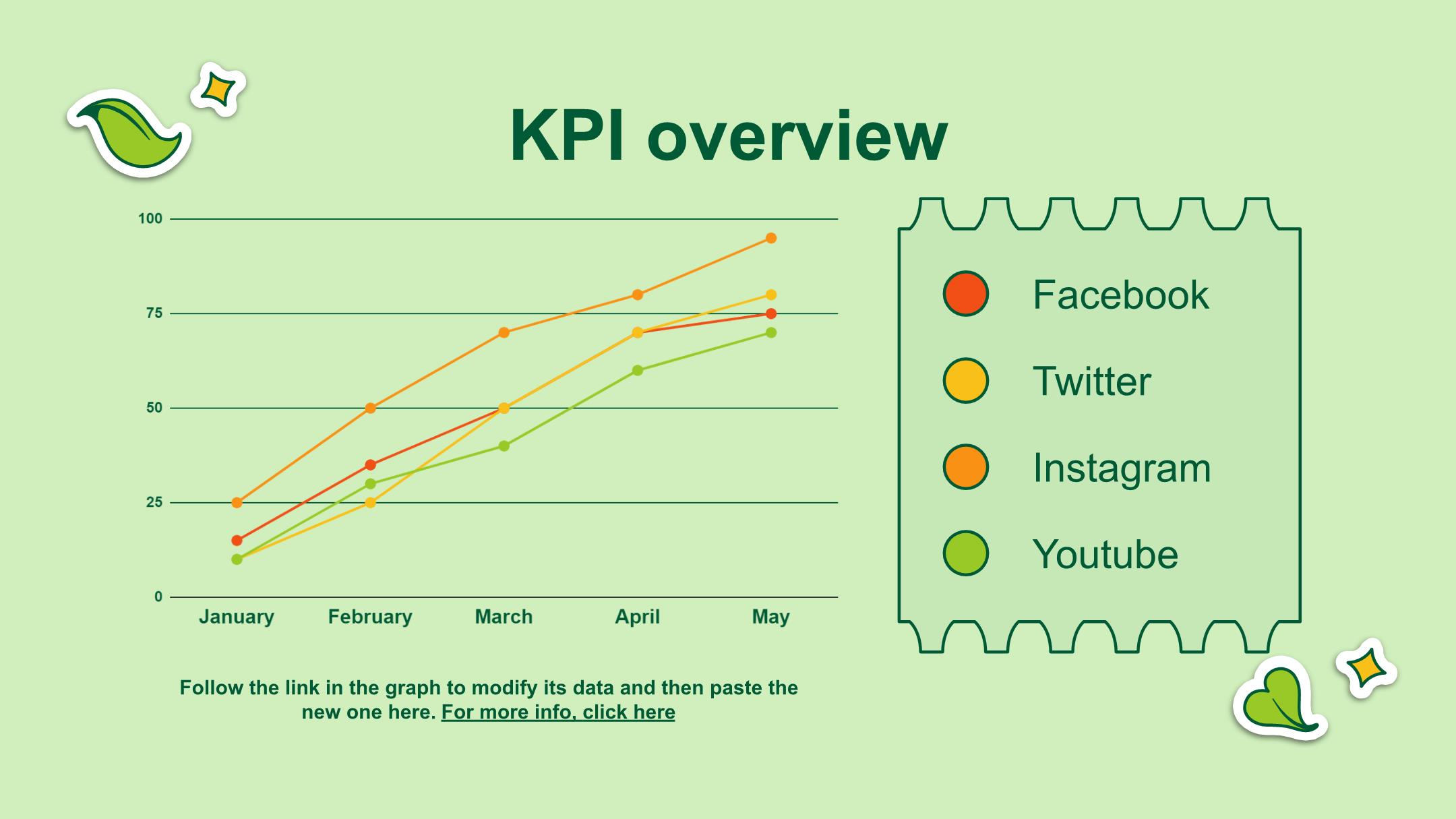 KPI overview

100
75
50
25
0

January
February
March
April
May

Facebook
Twitter
Instagram
Youtube

Follow the link in the graph to modify its data and then paste the new one here. For more info, click here